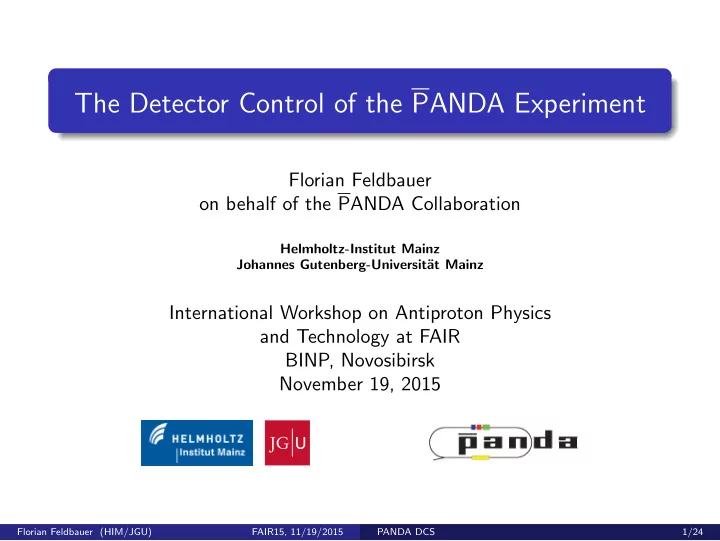 The Detector Control of the $\overline{\text{P}}$ANDA Experiment

Florian Feldbauer
on behalf of the $\overline{\text{P}}$ANDA Collaboration

Helmholtz-Institut Mainz
Johannes Gutenberg-Universität Mainz

International Workshop on Antiproton Physics and Technology at FAIR
BINP, Novosibirsk
November 19, 2015

HELMHOLTZ Institut Mainz

JG|U

$\overline{\text{p}}$anda

Florian Feldbauer (HIM/JGU) FAIR15, 11/19/2015 PANDA DCS 1/24